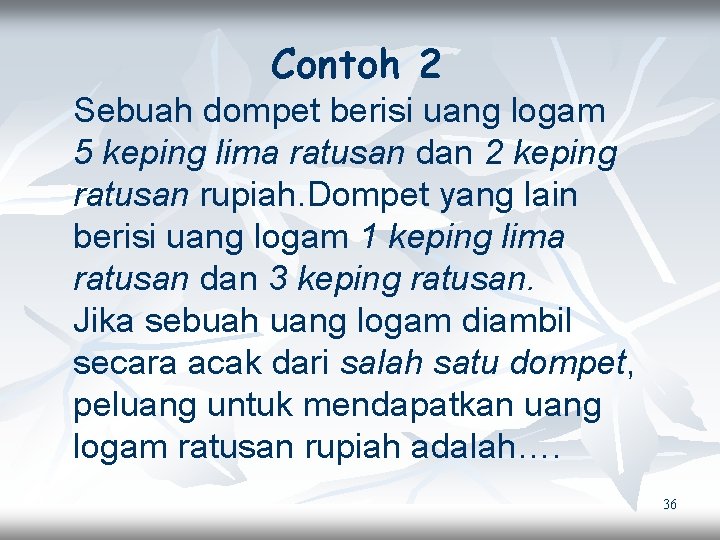 Contoh 2

Sebuah dompet berisi uang logam 5 keping lima ratusan dan 2 keping ratusan rupiah.Dompet yang lain berisi uang logam 1 keping lima ratusan dan 3 keping ratusan. Jika sebuah uang logam diambil secara acak dari salah satu dompet, peluang untuk mendapatkan uang logam ratusan rupiah adalah….

36